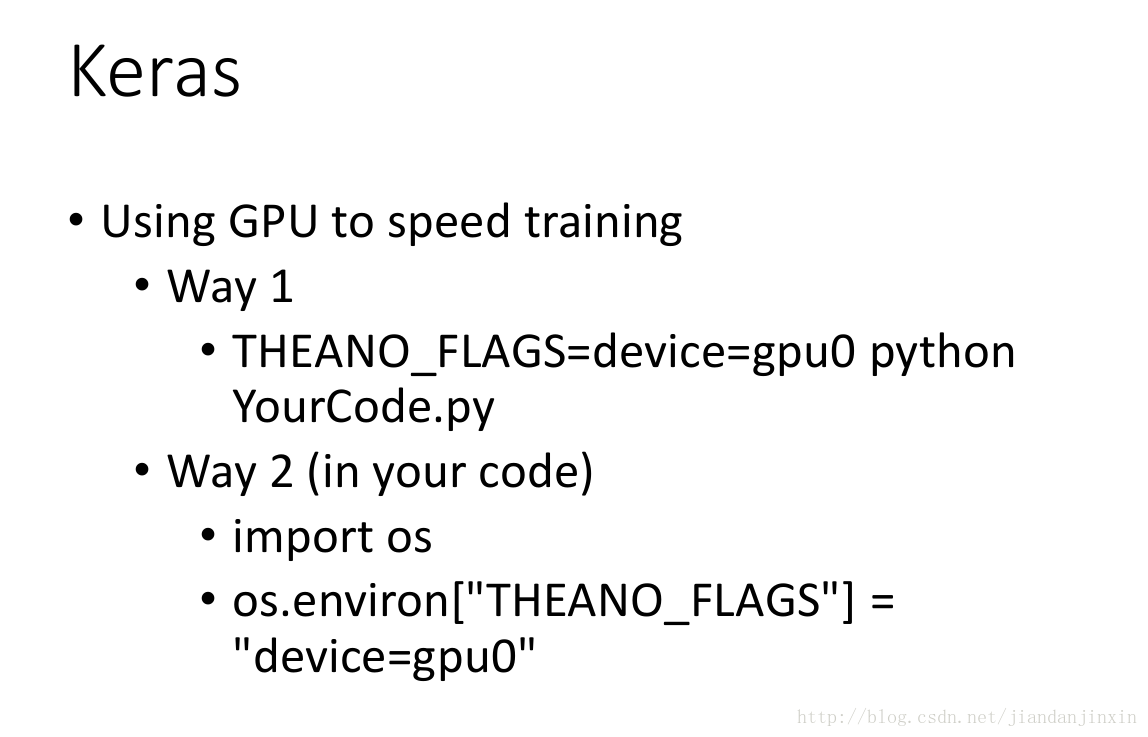 Keras

• Using GPU to speed training
  • Way 1
    • THEANO_FLAGS=device=gpu0 python YourCode.py
  • Way 2 (in your code)
    • import os
    • os.environ["THEANO_FLAGS"] = "device=gpu0"

http://blog.csdn.net/jiandanjinxin